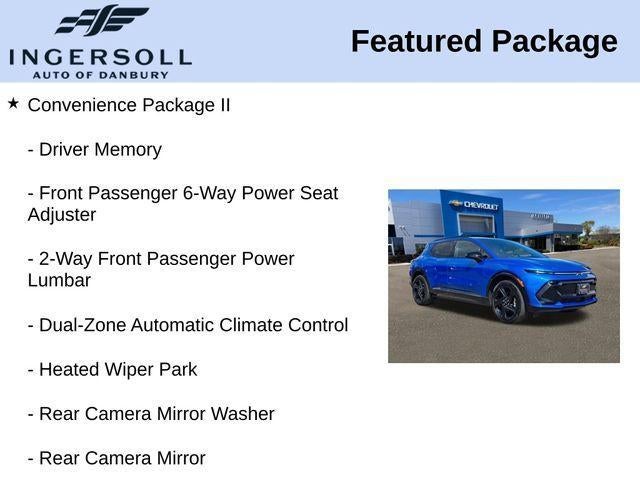 INGERSOLL
AUTO OF DANBURY

Featured Package

★ Convenience Package II

- Driver Memory

- Front Passenger 6-Way Power Seat Adjuster

- 2-Way Front Passenger Power Lumbar

- Dual-Zone Automatic Climate Control

- Heated Wiper Park

- Rear Camera Mirror Washer

- Rear Camera Mirror

CHEVROLET